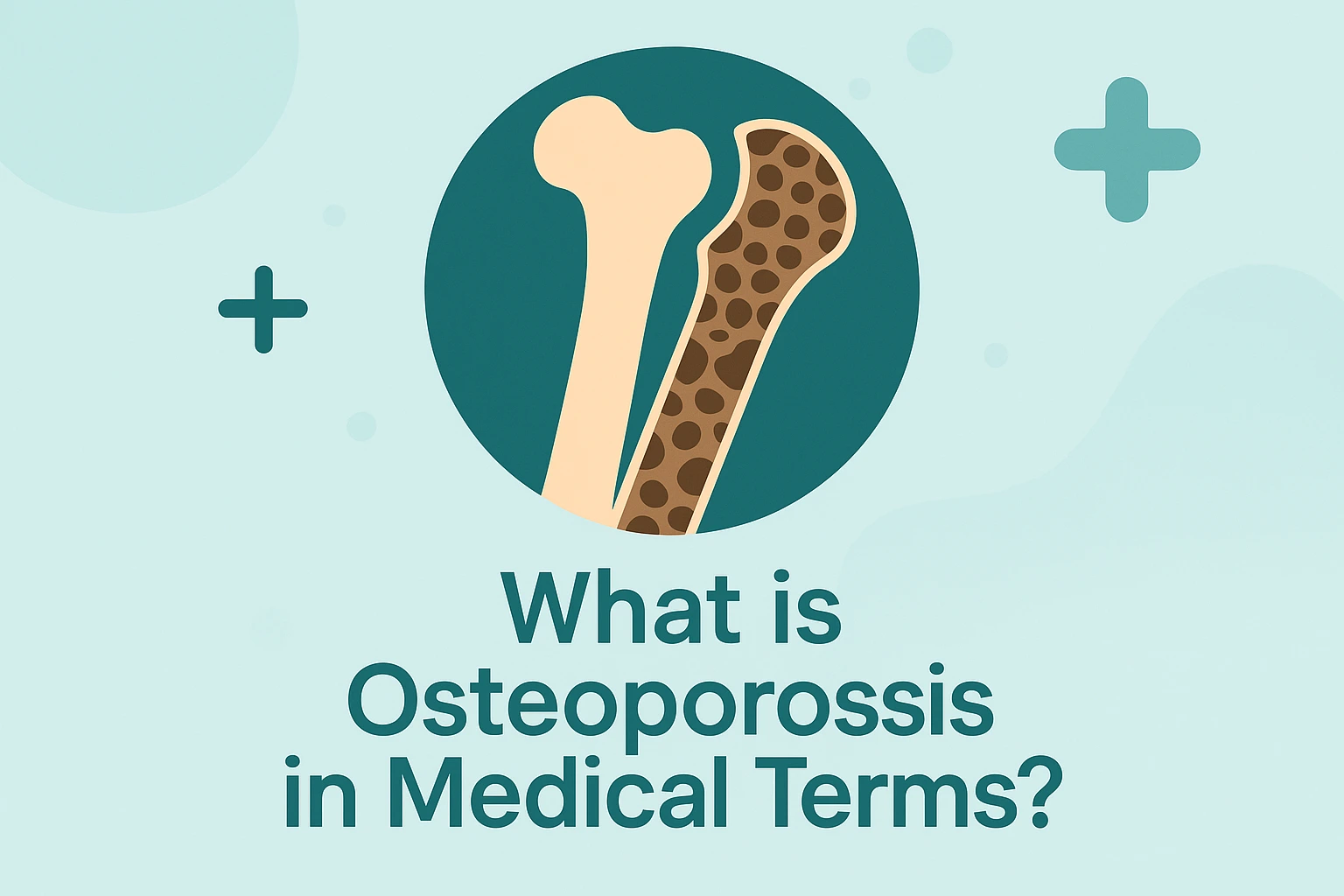 What is Osteoporossis in Medical Terms?